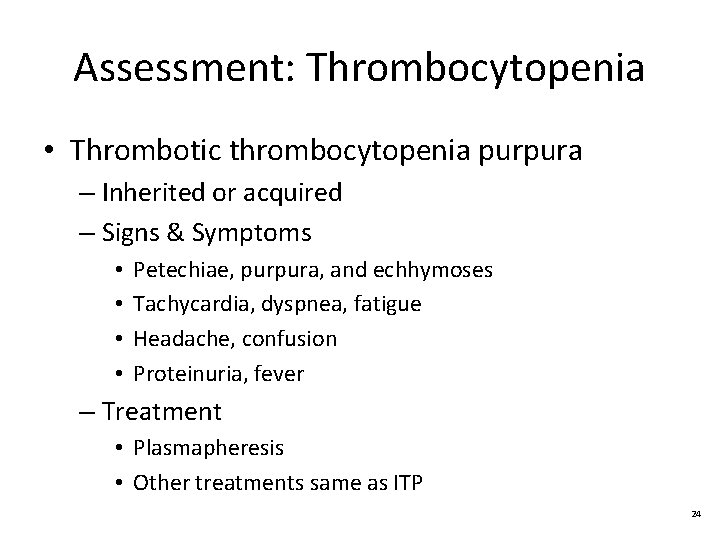 Assessment: Thrombocytopenia

• Thrombotic thrombocytopenia purpura
  – Inherited or acquired
  – Signs & Symptoms
    • Petechiae, purpura, and echhymoses
    • Tachycardia, dyspnea, fatigue
    • Headache, confusion
    • Proteinuria, fever
  – Treatment
    • Plasmapheresis
    • Other treatments same as ITP

24